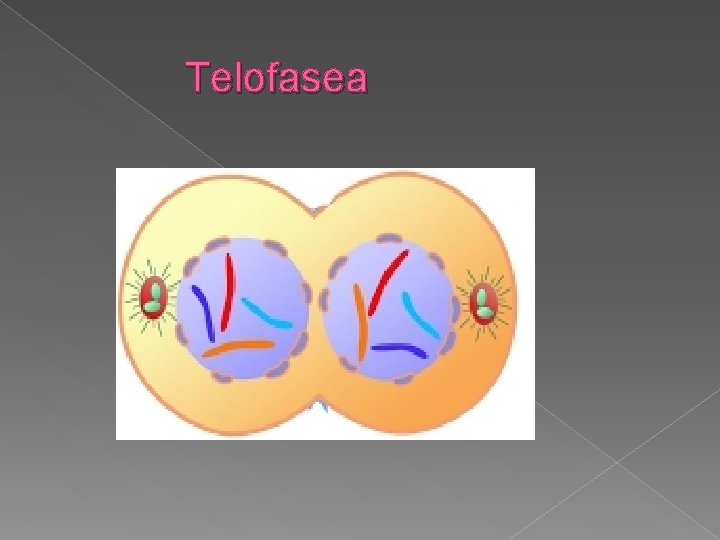 Telofasea